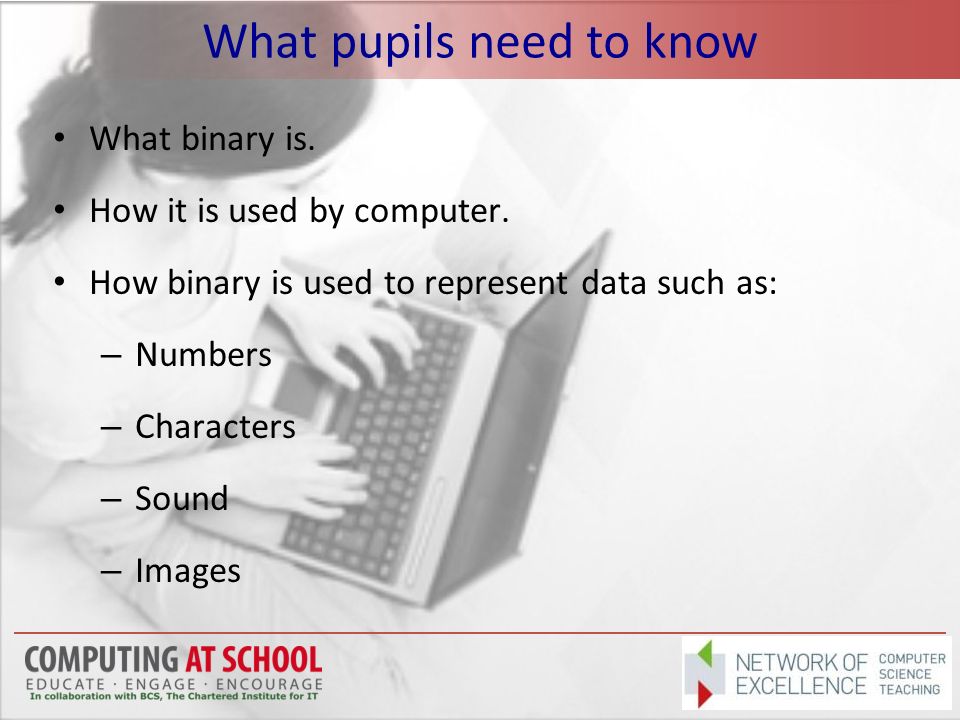 What pupils need to know

• What binary is.
• How it is used by computer.
• How binary is used to represent data such as:
– Numbers
– Characters
– Sound
– Images

COMPUTING AT SCHOOL
EDUCATE · ENGAGE · ENCOURAGE
In collaboration with BCS, The Chartered Institute for IT

NETWORK OF EXCELLENCE COMPUTER SCIENCE TEACHING